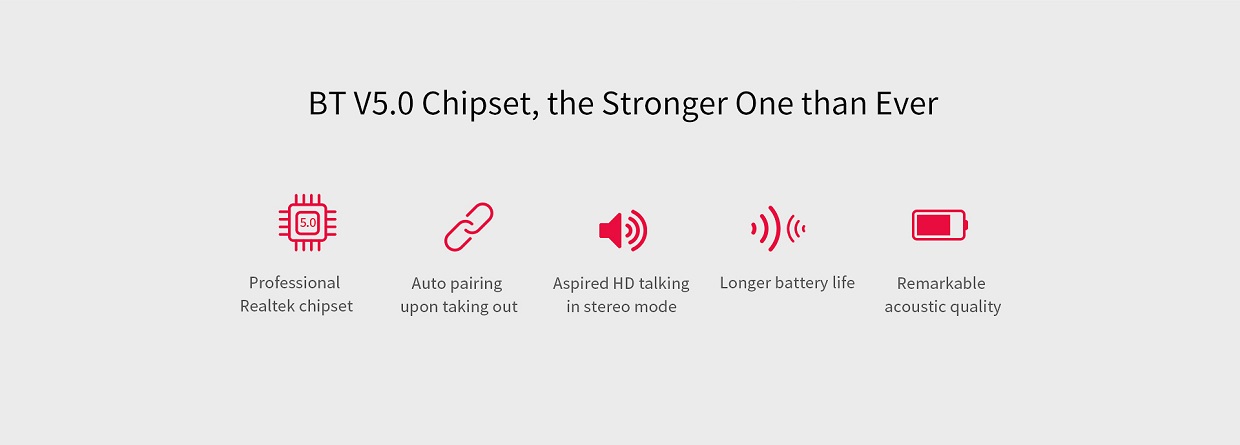 BT V5.0 Chipset, the Stronger One than Ever

5.0

Professional Realtek chipset

Auto pairing upon taking out

Aspired HD talking in stereo mode

Longer battery life

Remarkable acoustic quality